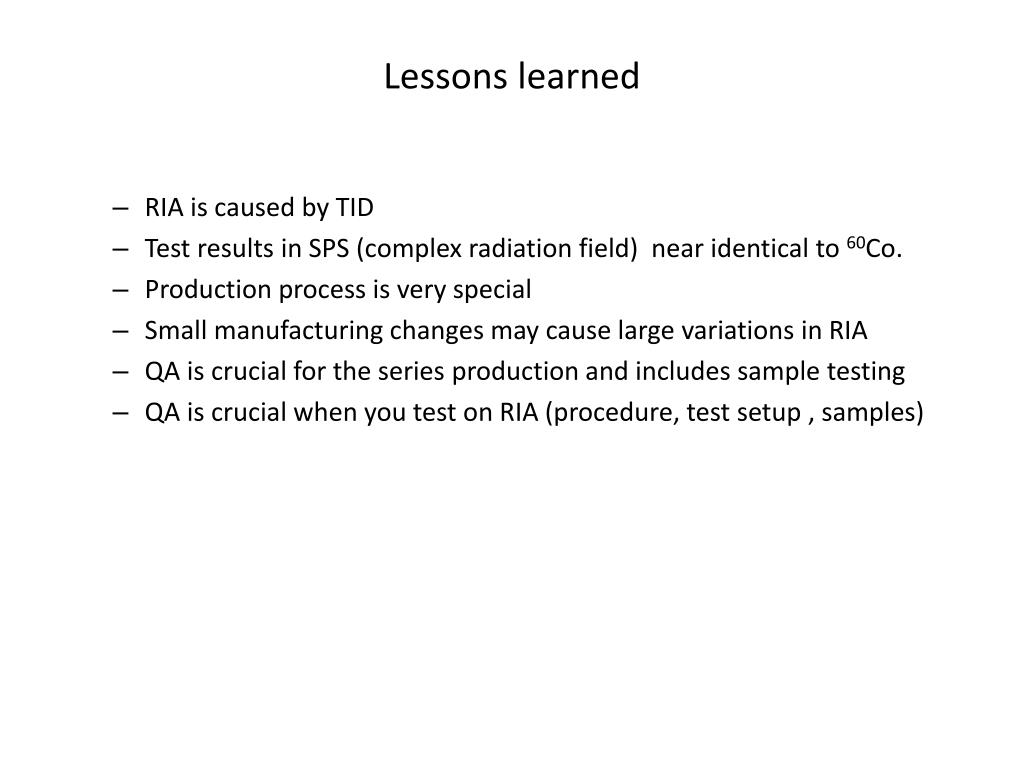 Lessons learned

– RIA is caused by TID
– Test results in SPS (complex radiation field) near identical to $^{60}$Co.
– Production process is very special
– Small manufacturing changes may cause large variations in RIA
– QA is crucial for the series production and includes sample testing
– QA is crucial when you test on RIA (procedure, test setup , samples)